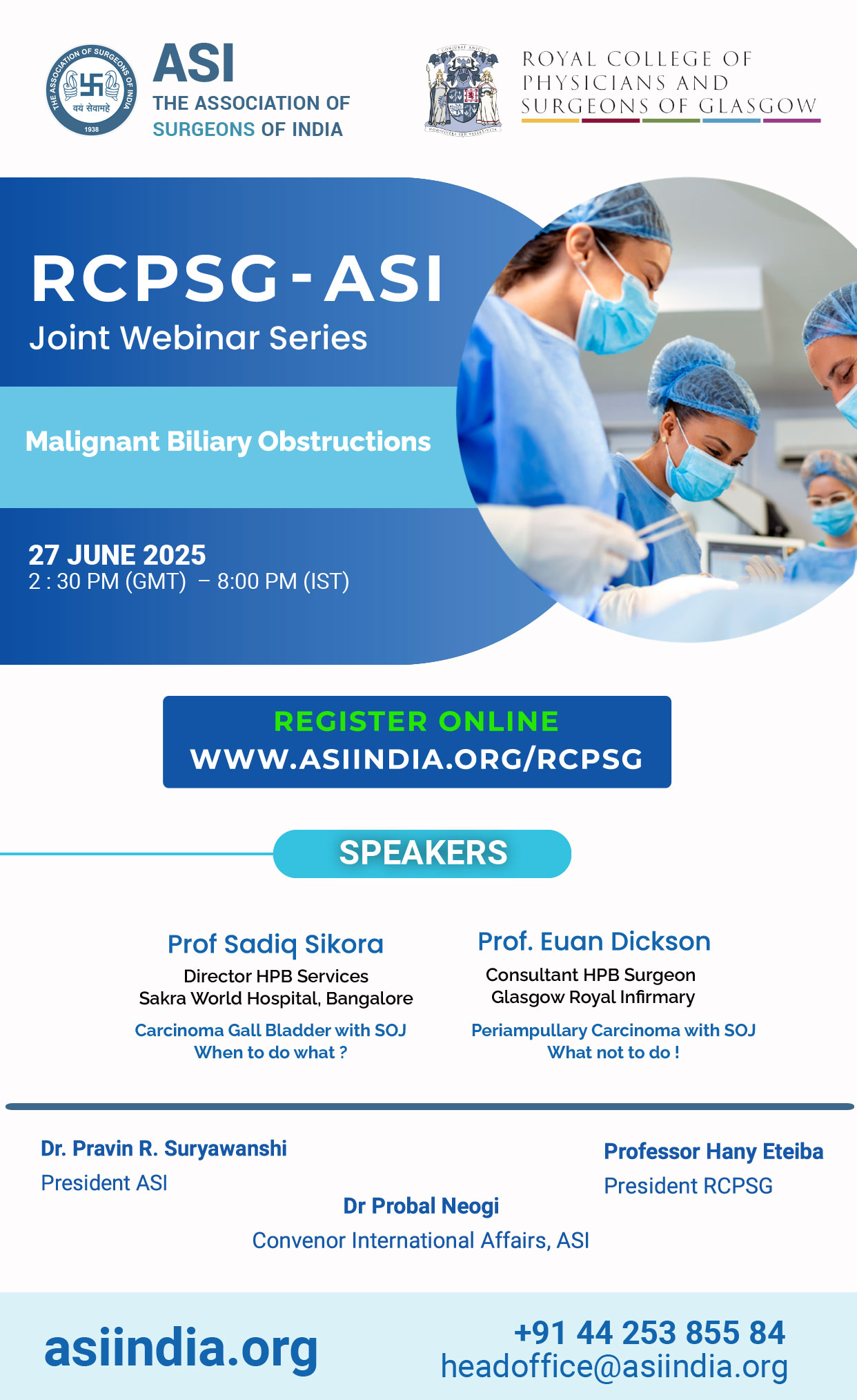 THE ASSOCIATION OF SURGEONS OF INDIA
वयं सेवामहे
1938

ASI
THE ASSOCIATION OF SURGEONS OF INDIA

ROYAL COLLEGE OF PHYSICIANS AND SURGEONS OF GLASGOW

RCPSG - ASI
Joint Webinar Series

Malignant Biliary Obstructions

27 JUNE 2025
2 : 30 PM (GMT) – 8:00 PM (IST)

REGISTER ONLINE
WWW.ASIINDIA.ORG/RCPSG

SPEAKERS

Prof Sadiq Sikora
Director HPB Services
Sakra World Hospital, Bangalore
Carcinoma Gall Bladder with SOJ
When to do what ?

Prof. Euan Dickson
Consultant HPB Surgeon
Glasgow Royal Infirmary
Periampullary Carcinoma with SOJ
What not to do !

Dr. Pravin R. Suryawanshi
President ASI

Dr Probal Neogi
Convenor International Affairs, ASI

Professor Hany Eteiba
President RCPSG

asiindia.org

+91 44 253 855 84
headoffice@asiindia.org